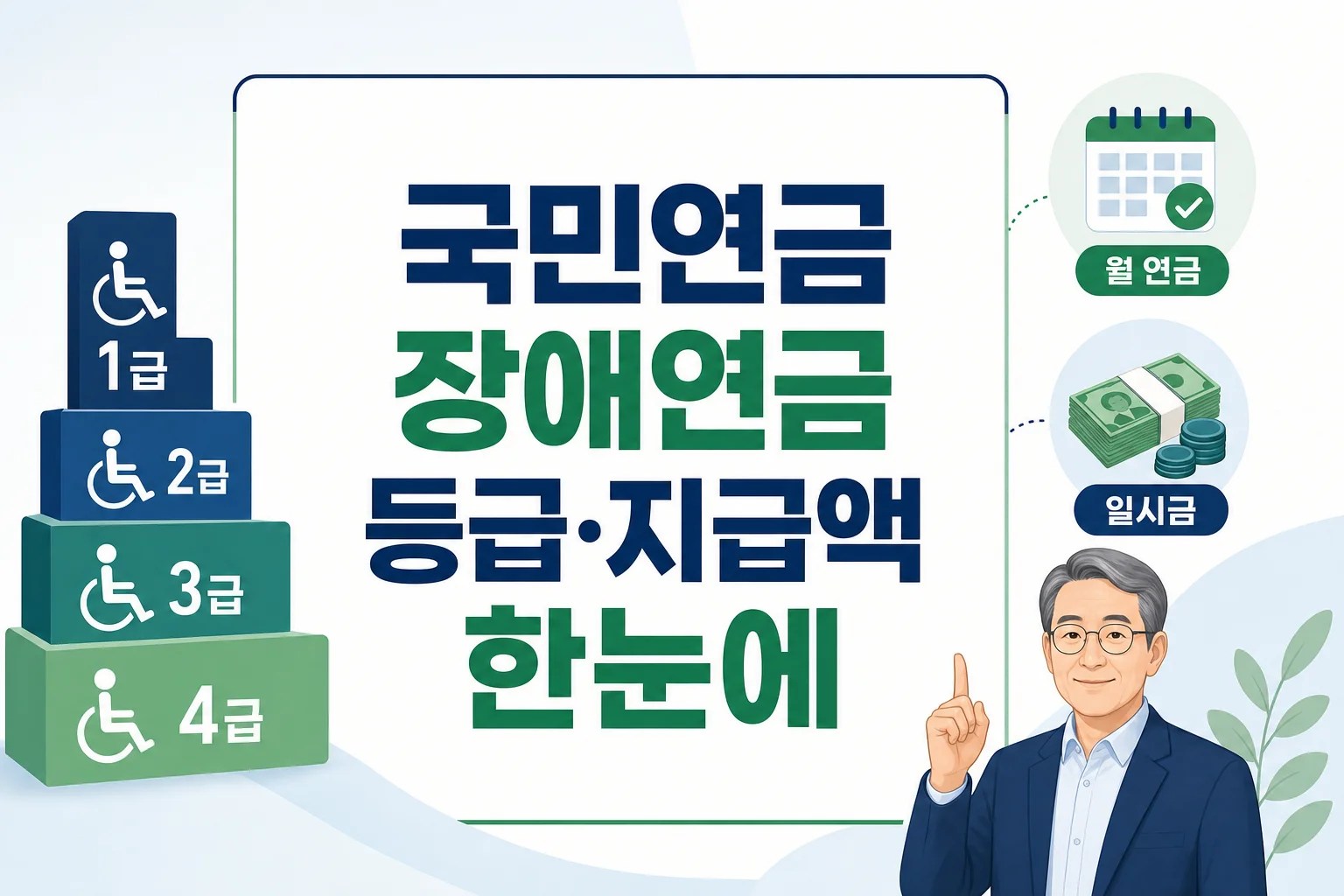 1급

2급

3급

4급

국민연금
장애연금
등급·지급액
한눈에

월 연금

일시금